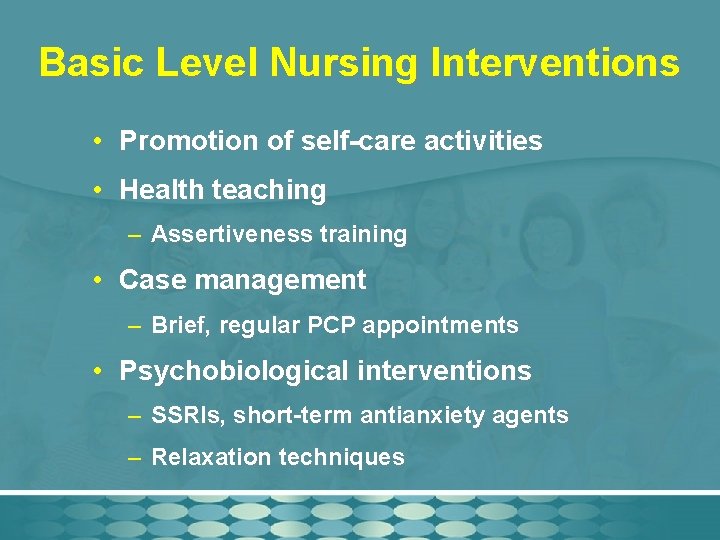 Basic Level Nursing Interventions

• Promotion of self-care activities
• Health teaching
– Assertiveness training
• Case management
– Brief, regular PCP appointments
• Psychobiological interventions
– SSRIs, short-term antianxiety agents
– Relaxation techniques